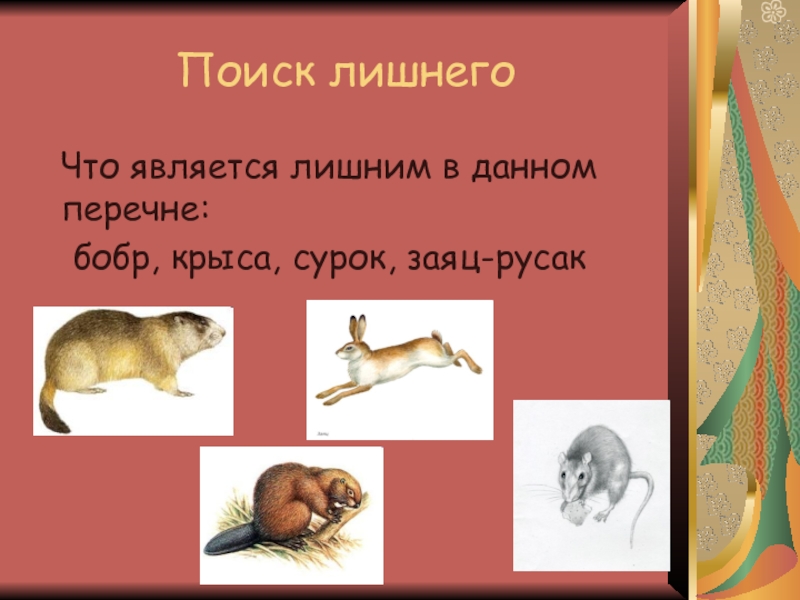 Поиск лишнего

Что является лишним в данном перечне:

бобр, крыса, сурок, заяц-русак